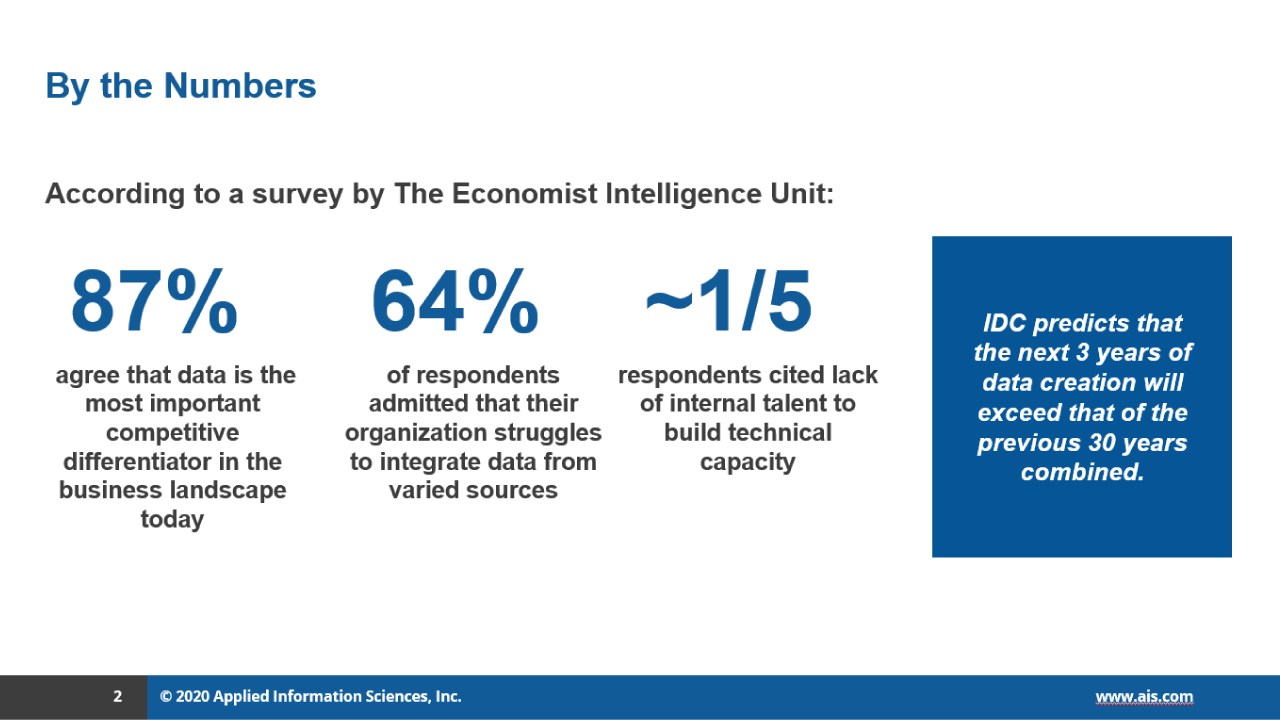 By the Numbers

According to a survey by The Economist Intelligence Unit:

87%

agree that data is the most important competitive differentiator in the business landscape today

64%

of respondents admitted that their organization struggles to integrate data from varied sources

~1/5

respondents cited lack of internal talent to build technical capacity

IDC predicts that the next 3 years of data creation will exceed that of the previous 30 years combined.

2

© 2020 Applied Information Sciences, Inc.

www.ais.com